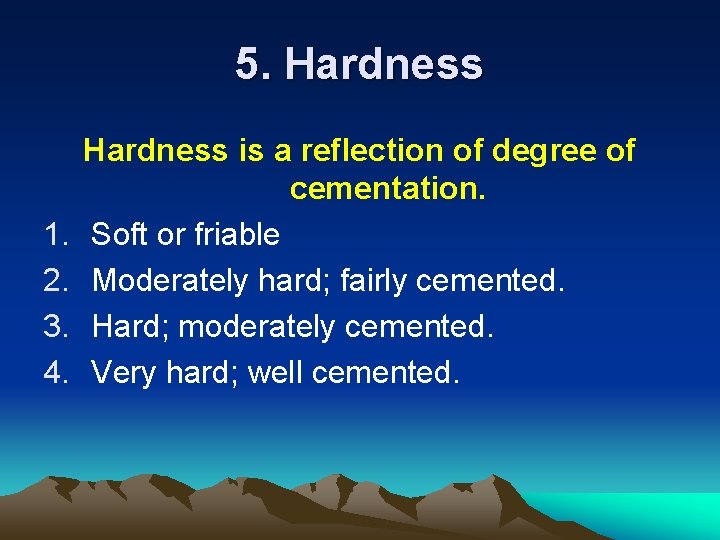 5. Hardness

Hardness is a reflection of degree of cementation.

1. Soft or friable
2. Moderately hard; fairly cemented.
3. Hard; moderately cemented.
4. Very hard; well cemented.